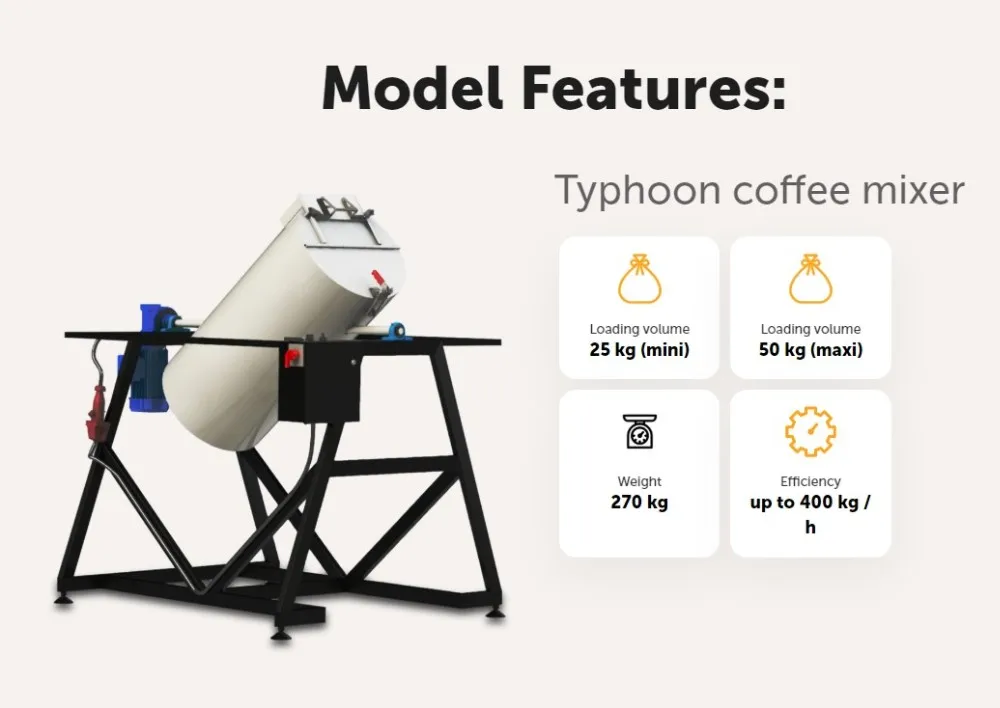 Model Features:

Typhoon coffee mixer

Loading volume
25 kg (mini)

Loading volume
50 kg (maxi)

Weight
270 kg

Efficiency
up to 400 kg / h